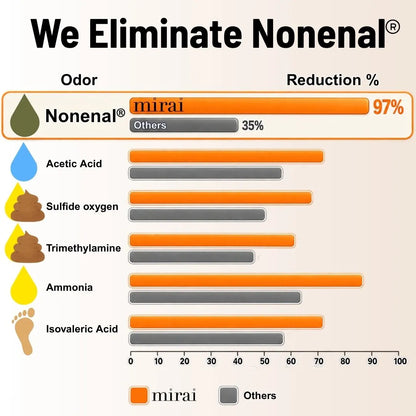 We Eliminate Nonenal®

Odor

Reduction %

Nonenal®

mirai

97%

Others

35%

Acetic Acid

Sulfide oxygen

Trimethylamine

Ammonia

Isovaleric Acid

0 10 20 30 40 50 60 70 80 90 100

mirai

Others